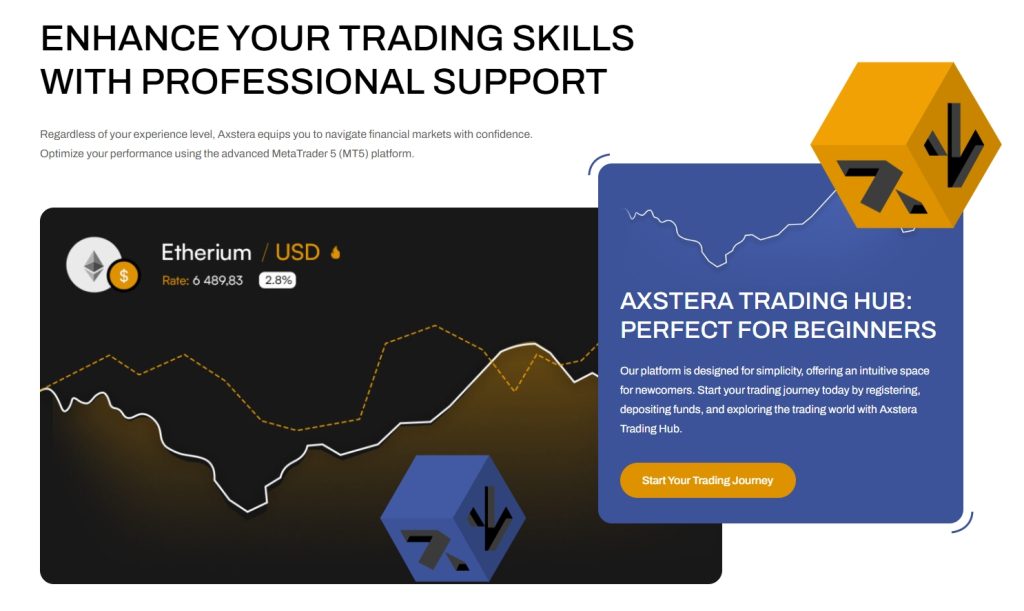 ENHANCE YOUR TRADING SKILLS WITH PROFESSIONAL SUPPORT

Regardless of your experience level, Axstera equips you to navigate financial markets with confidence. Optimize your performance using the advanced MetaTrader 5 (MT5) platform.

Etherium / USD

Rate: 6 489,83 2.8%

AXSTERA TRADING HUB: PERFECT FOR BEGINNERS

Our platform is designed for simplicity, offering an intuitive space for newcomers. Start your trading journey today by registering, depositing funds, and exploring the trading world with Axstera Trading Hub.

Start Your Trading Journey